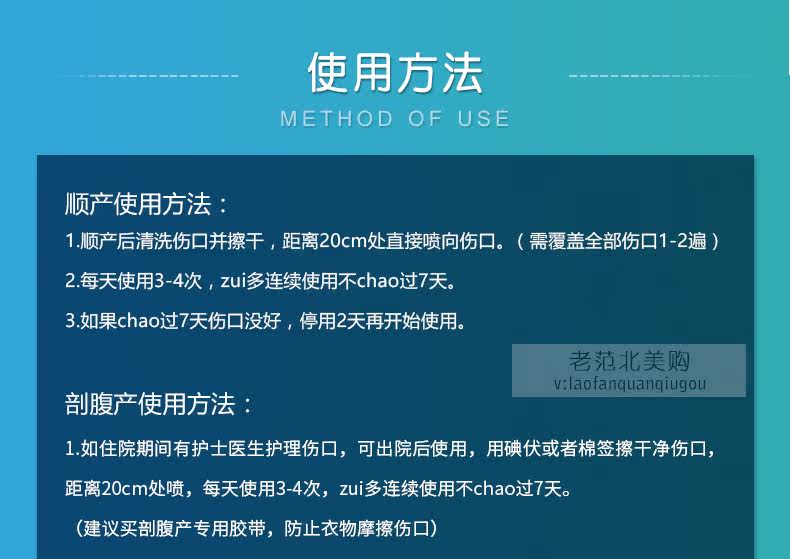 使用方法
METHOD OF USE

顺产使用方法：
1.顺产后清洗伤口并擦干，距离20cm处直接喷向伤口。（需覆盖全部伤口1-2遍）
2.每天使用3-4次，zui多连续使用不chao过7天。
3.如果chao过7天伤口没好，停用2天再开始使用。

老范北美购
v:laofanquanqiugou

剖腹产使用方法：
1.如住院期间有护士医生护理伤口，可出院后使用，用碘伏或者棉签擦干净伤口，距离20cm处喷，每天使用3-4次，zui多连续使用不chao过7天。
（建议买剖腹产专用胶带，防止衣物摩擦伤口）